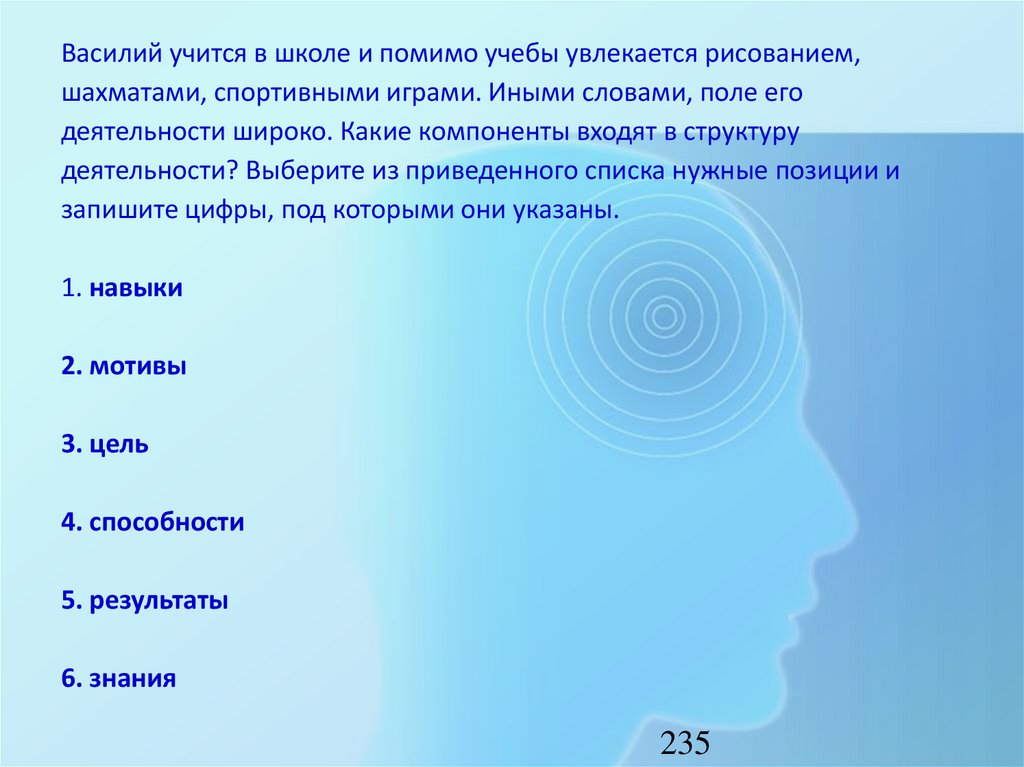 Василий учится в школе и помимо учебы увлекается рисованием, шахматами, спортивными играми. Иными словами, поле его деятельности широко. Какие компоненты входят в структуру деятельности? Выберите из приведенного списка нужные позиции и запишите цифры, под которыми они указаны.

1. навыки

2. мотивы

3. цель

4. способности

5. результаты

6. знания

235